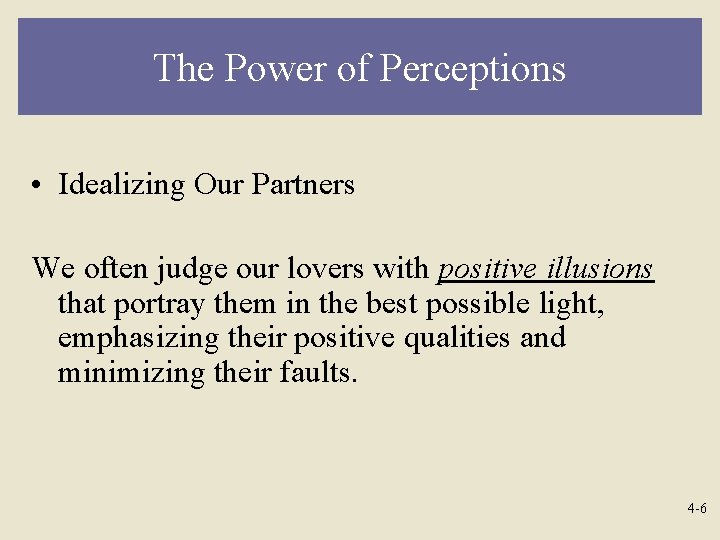 The Power of Perceptions

• Idealizing Our Partners

We often judge our lovers with positive illusions that portray them in the best possible light, emphasizing their positive qualities and minimizing their faults.

4-6